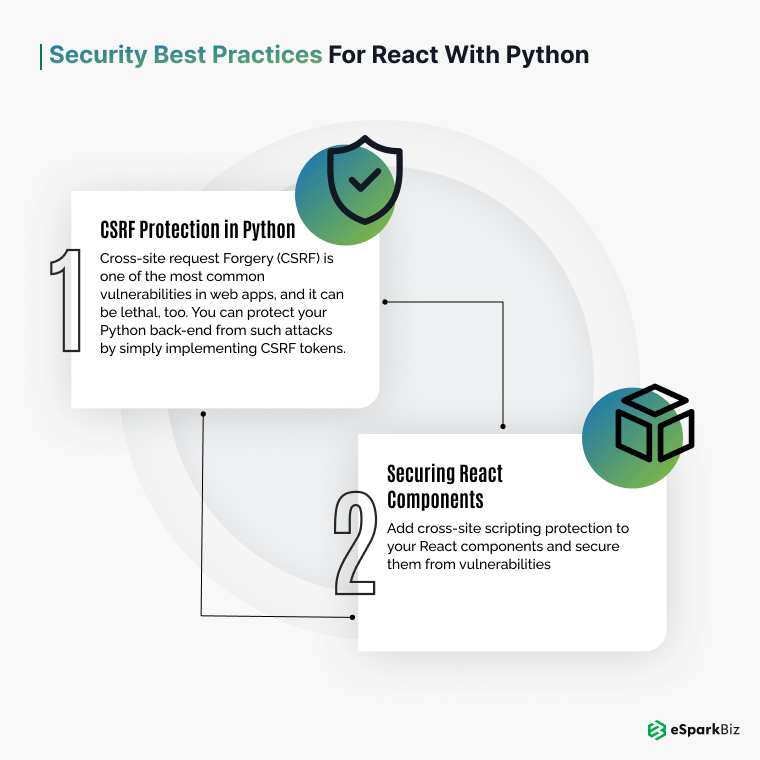 Security Best Practices For React With Python

1

CSRF Protection in Python

Cross-site request Forgery (CSRF) is one of the most common vulnerabilities in web apps, and it can be lethal, too. You can protect your Python back-end from such attacks by simply implementing CSRF tokens.

2

Securing React Components

Add cross-site scripting protection to your React components and secure them from vulnerabilities

eSparkBiz